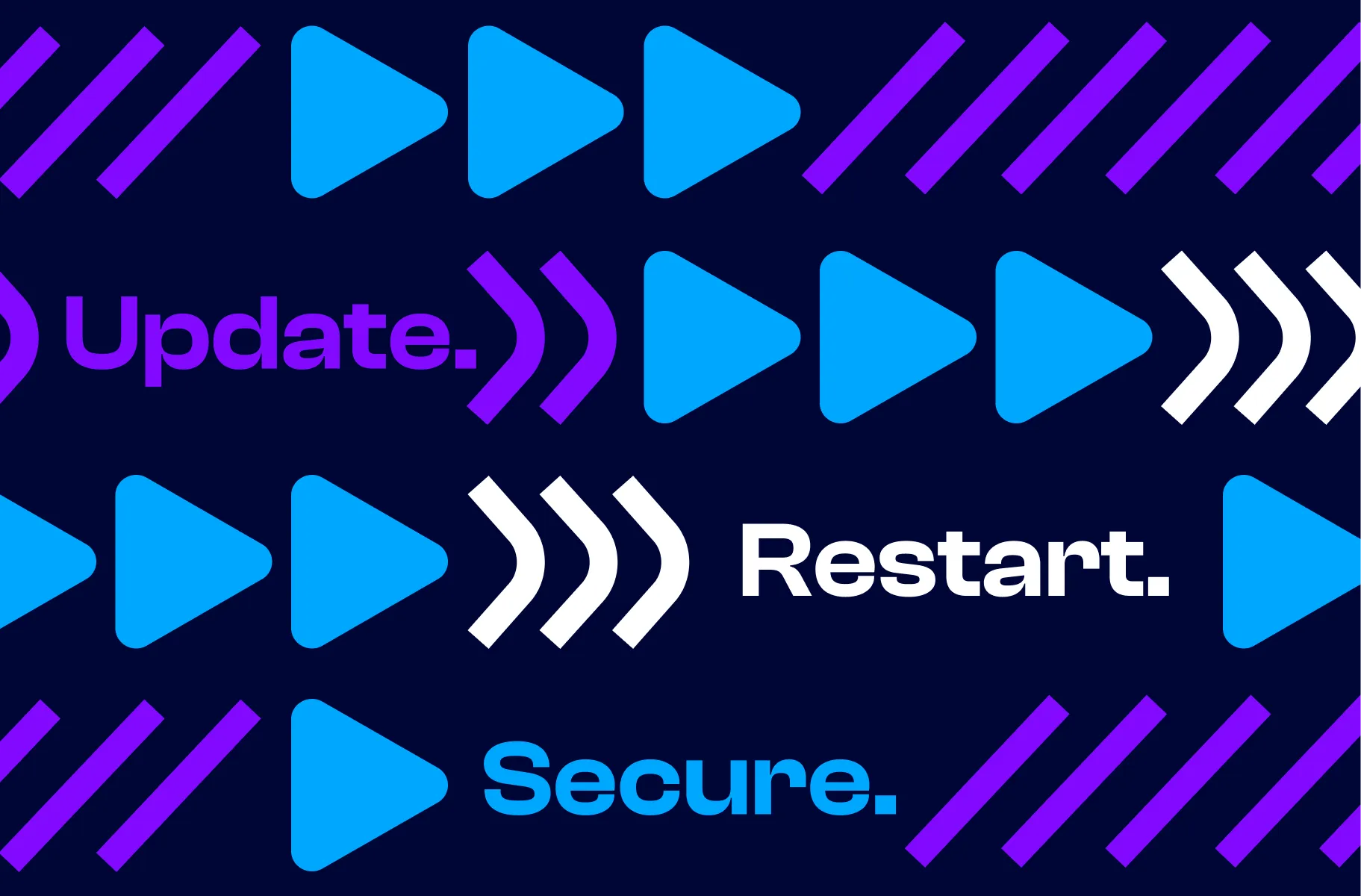 Update.

Restart.

Secure.